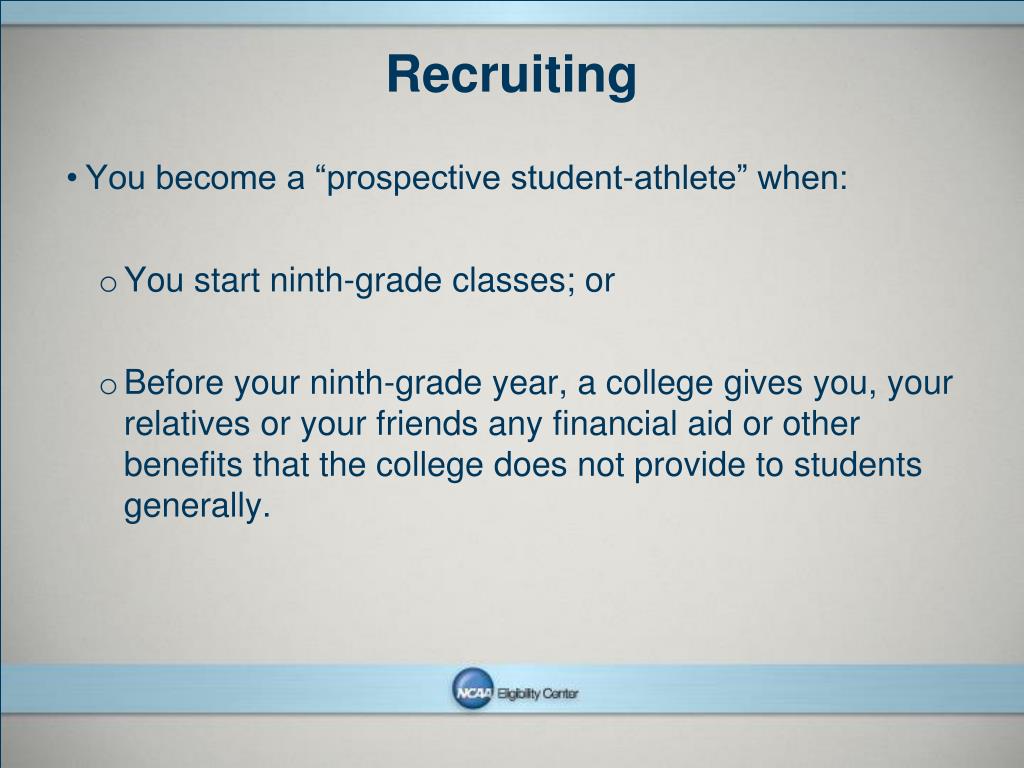 Recruiting

• You become a “prospective student-athlete” when:

o You start ninth-grade classes; or

o Before your ninth-grade year, a college gives you, your relatives or your friends any financial aid or other benefits that the college does not provide to students generally.

NCAA Eligibility Center